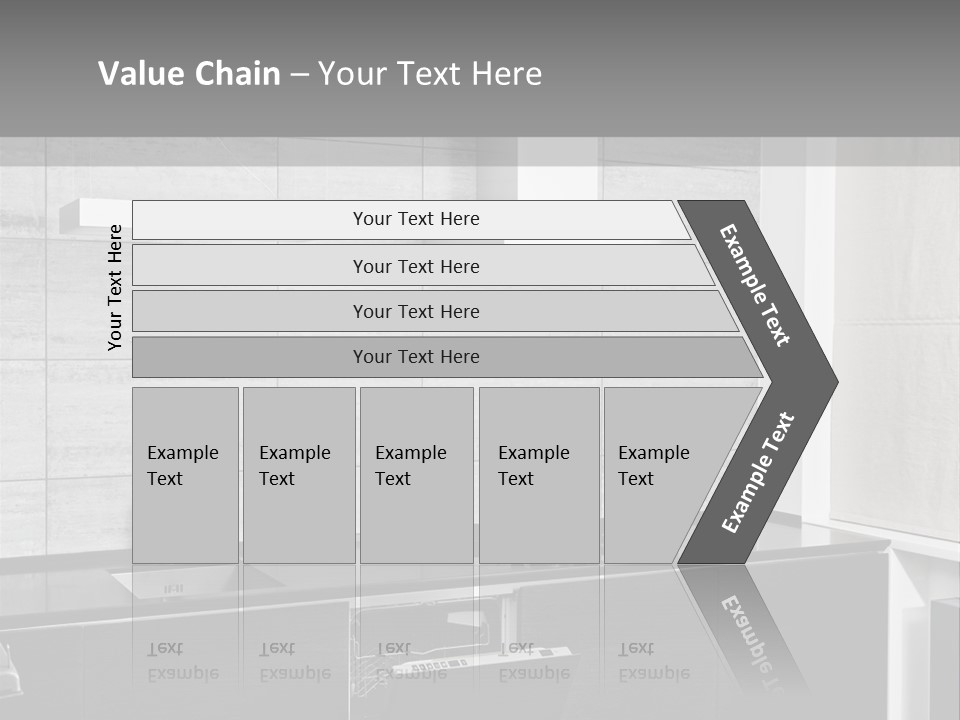 Value Chain – Your Text Here

Your Text Here

Your Text Here

Your Text Here

Your Text Here

Your Text Here

Example Text

Example Text

Example Text

Example Text

Example Text

Example Text

Example Text